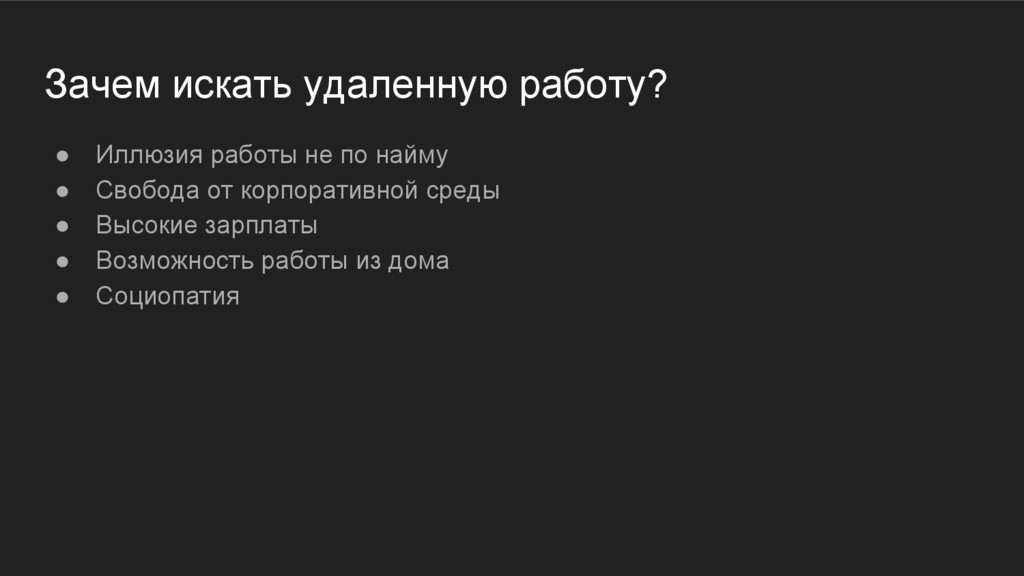 Зачем искать удаленную работу?

● Иллюзия работы не по найму
● Свобода от корпоративной среды
● Высокие зарплаты
● Возможность работы из дома
● Социопатия